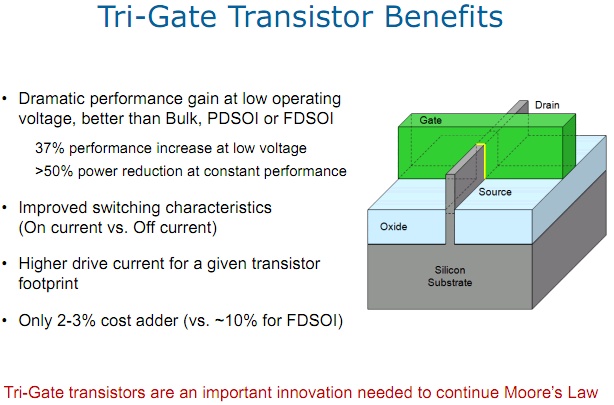 Tri-Gate Transistor Benefits

• Dramatic performance gain at low operating voltage, better than Bulk, PDSOI or FDSOI

37% performance increase at low voltage

>50% power reduction at constant performance

• Improved switching characteristics (On current vs. Off current)

• Higher drive current for a given transistor footprint

• Only 2-3% cost adder (vs. ~10% for FDSOI)

Drain
Gate
Source
Oxide
Silicon Substrate

Tri-Gate transistors are an important innovation needed to continue Moore's Law